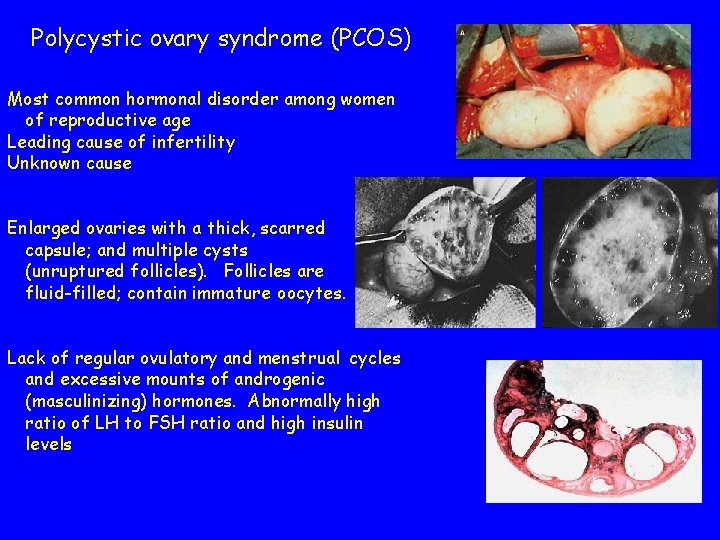 Polycystic ovary syndrome (PCOS)

Most common hormonal disorder among women of reproductive age
Leading cause of infertility
Unknown cause

Enlarged ovaries with a thick, scarred capsule; and multiple cysts (unruptured follicles). Follicles are fluid-filled; contain immature oocytes.

Lack of regular ovulatory and menstrual cycles and excessive mounts of androgenic (masculinizing) hormones. Abnormally high ratio of LH to FSH ratio and high insulin levels

A